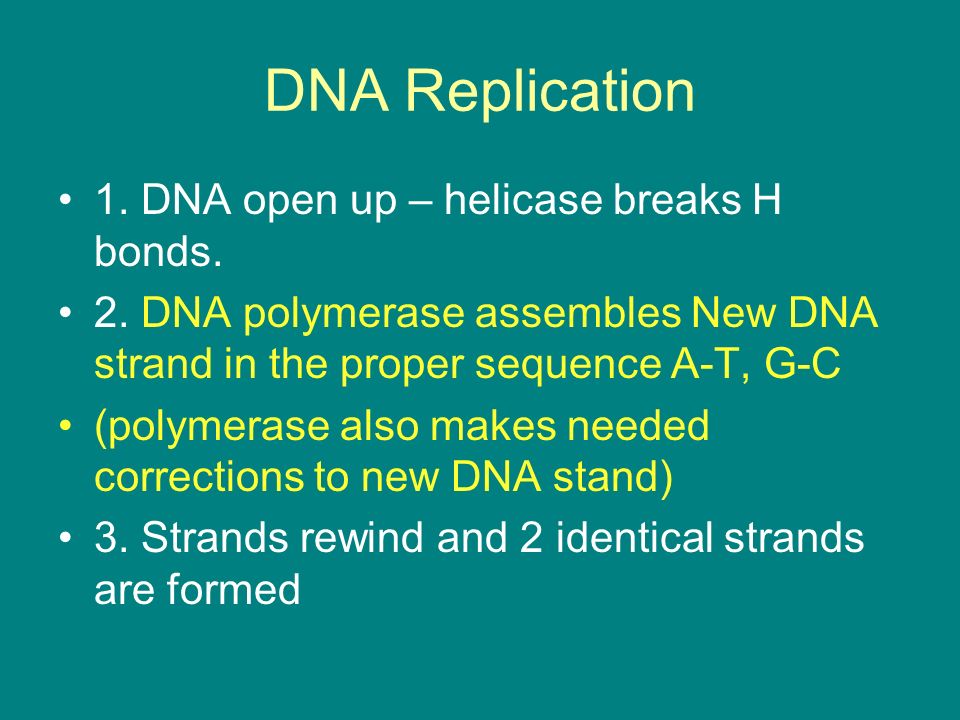 DNA Replication

• 1. DNA open up – helicase breaks H bonds.
• 2. DNA polymerase assembles New DNA strand in the proper sequence A-T, G-C
• (polymerase also makes needed corrections to new DNA stand)
• 3. Strands rewind and 2 identical strands are formed